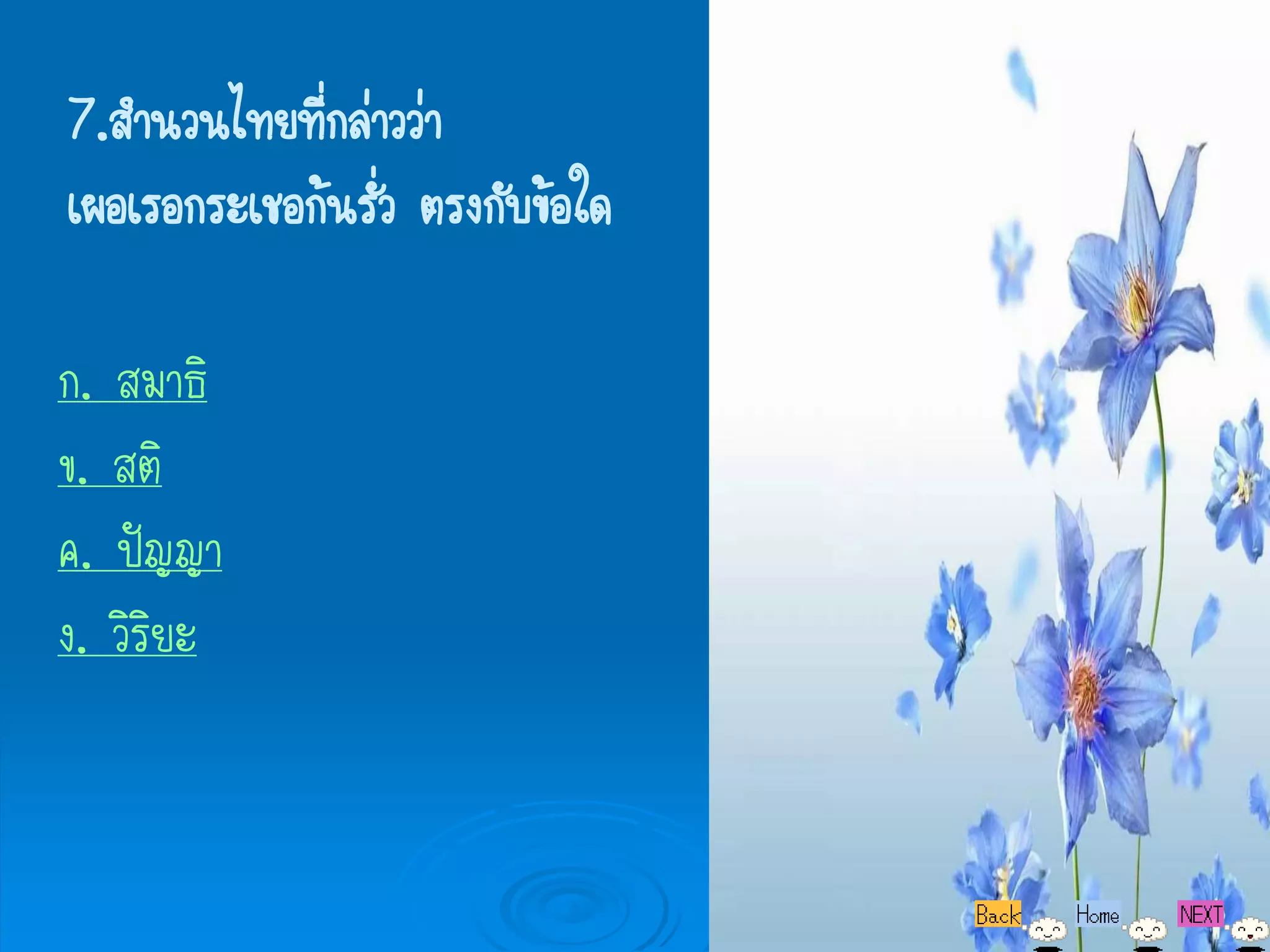 7.สำนวนไทยที่กล่าวว่า เผอเรอกระเชอก้นรั่ว ตรงกับข้อใด

ก. สมาธิ

ข. สติ

ค. ปัญญา

ง. วิริยะ

Back Home NEXT